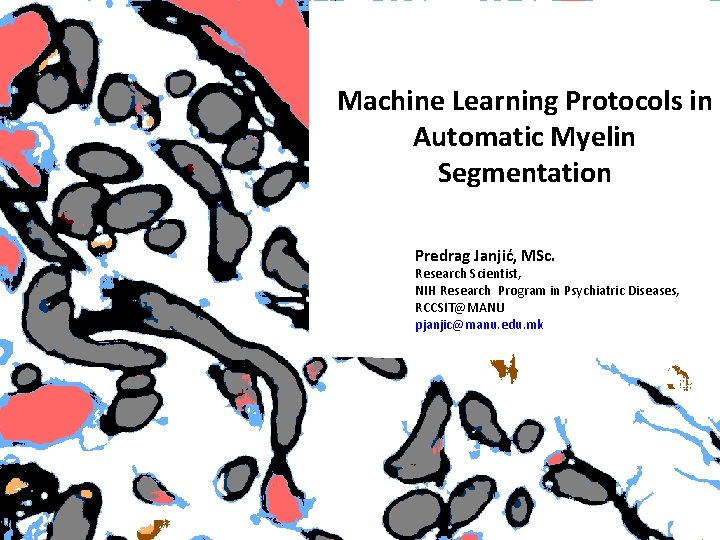 Machine Learning Protocols in Automatic Myelin Segmentation

Predrag Janjić, MSc.
Research Scientist,
NIH Research Program in Psychiatric Diseases,
RCCSIT@MANU
pjanjic@manu.edu.mk